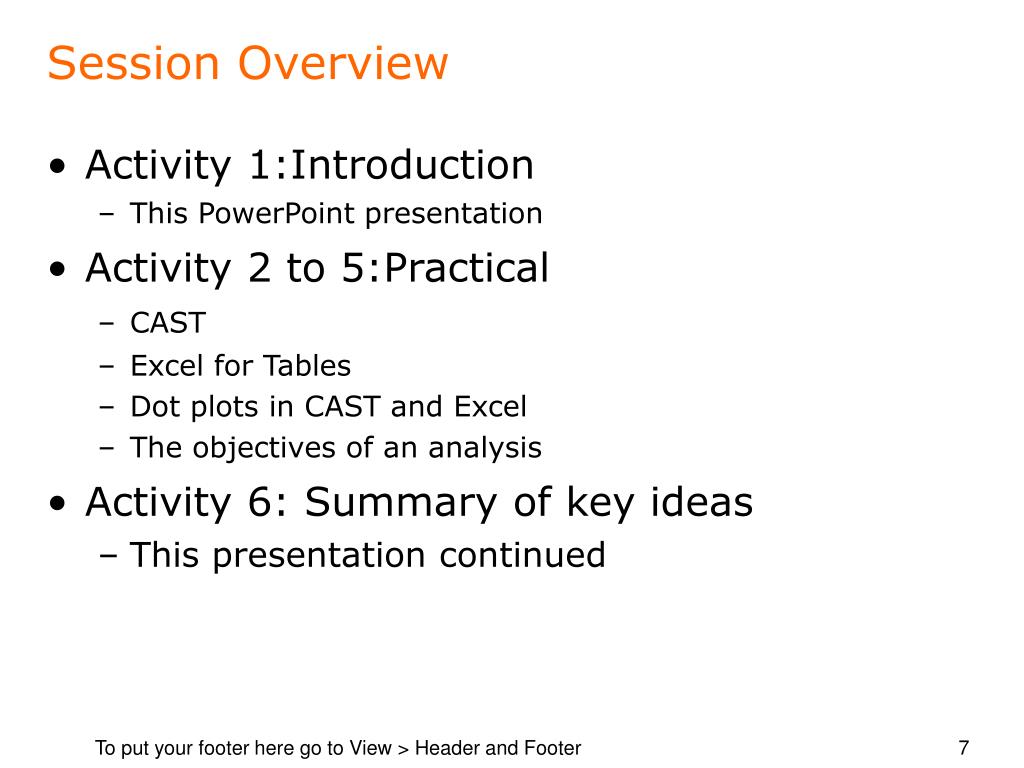 Session Overview

• Activity 1:Introduction
– This PowerPoint presentation

• Activity 2 to 5:Practical
– CAST
– Excel for Tables
– Dot plots in CAST and Excel
– The objectives of an analysis

• Activity 6: Summary of key ideas
– This presentation continued

To put your footer here go to View > Header and Footer

7